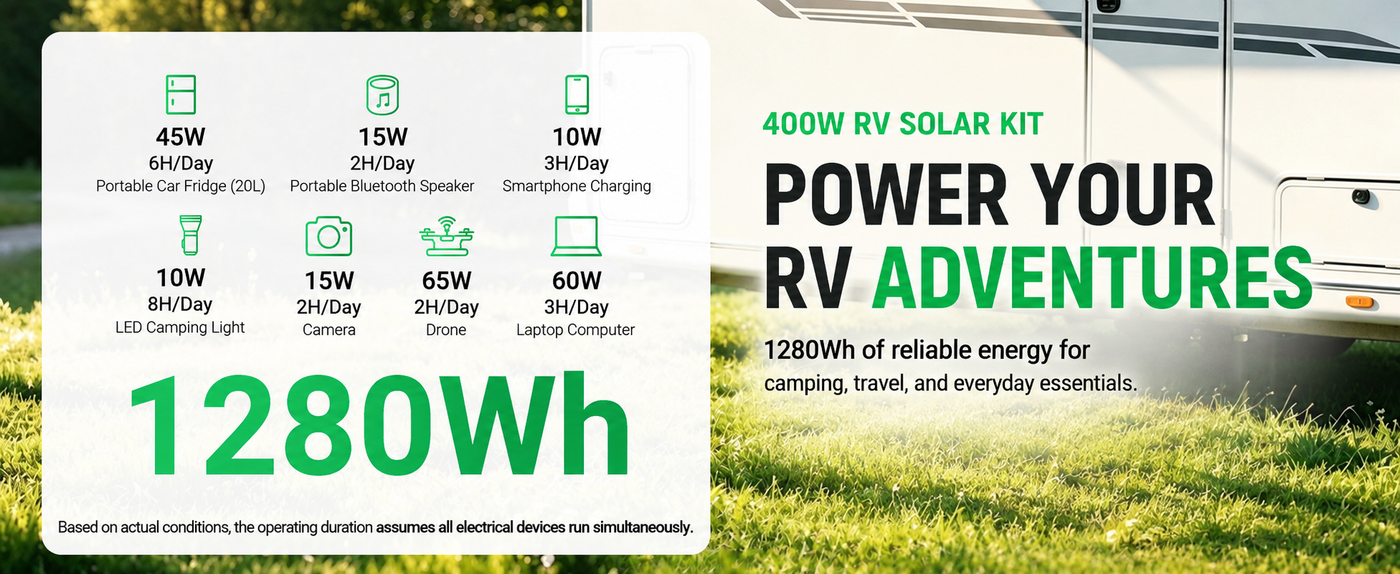 45W
6H/Day
Portable Car Fridge (20L)

15W
2H/Day
Portable Bluetooth Speaker

10W
3H/Day
Smartphone Charging

10W
8H/Day
LED Camping Light

15W
2H/Day
Camera

65W
2H/Day
Drone

60W
3H/Day
Laptop Computer

1280Wh

Based on actual conditions, the operating duration assumes all electrical devices run simultaneously.

400W RV SOLAR KIT

POWER YOUR RV ADVENTURES

1280Wh of reliable energy for camping, travel, and everyday essentials.